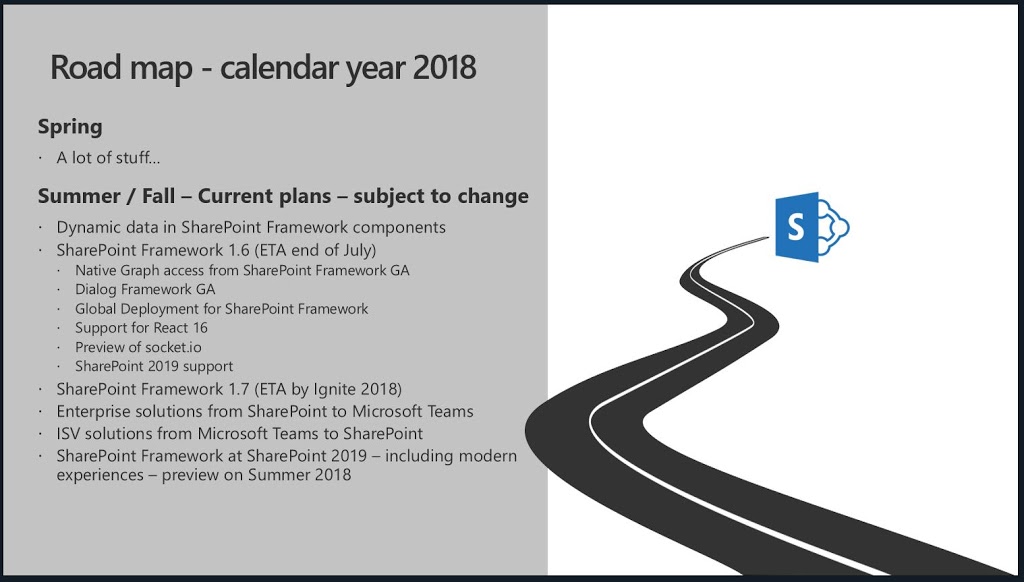 Road map - calendar year 2018

Spring

· A lot of stuff...

Summer / Fall – Current plans – subject to change

· Dynamic data in SharePoint Framework components
· SharePoint Framework 1.6 (ETA end of July)
  · Native Graph access from SharePoint Framework GA
  · Dialog Framework GA
  · Global Deployment for SharePoint Framework
  · Support for React 16
  · Preview of socket.io
  · SharePoint 2019 support
· SharePoint Framework 1.7 (ETA by Ignite 2018)
· Enterprise solutions from SharePoint to Microsoft Teams
· ISV solutions from Microsoft Teams to SharePoint
· SharePoint Framework at SharePoint 2019 – including modern experiences – preview on Summer 2018

S